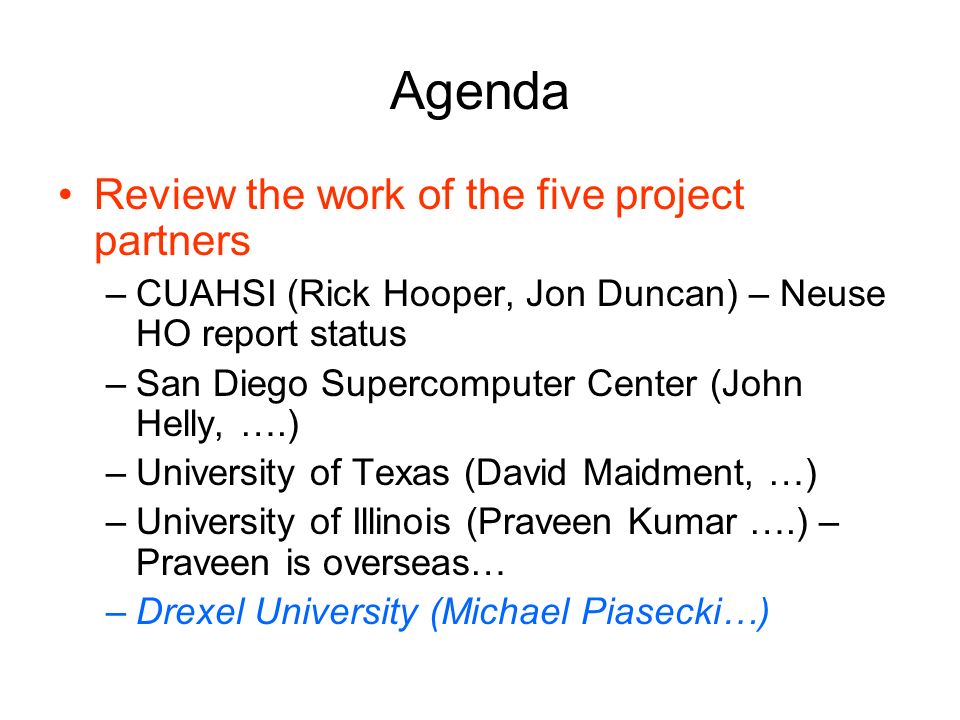 Agenda

• Review the work of the five project partners
– CUAHSI (Rick Hooper, Jon Duncan) – Neuse HO report status
– San Diego Supercomputer Center (John Helly, ….)
– University of Texas (David Maidment, …)
– University of Illinois (Praveen Kumar ….) – Praveen is overseas…
– Drexel University (Michael Piasecki…)